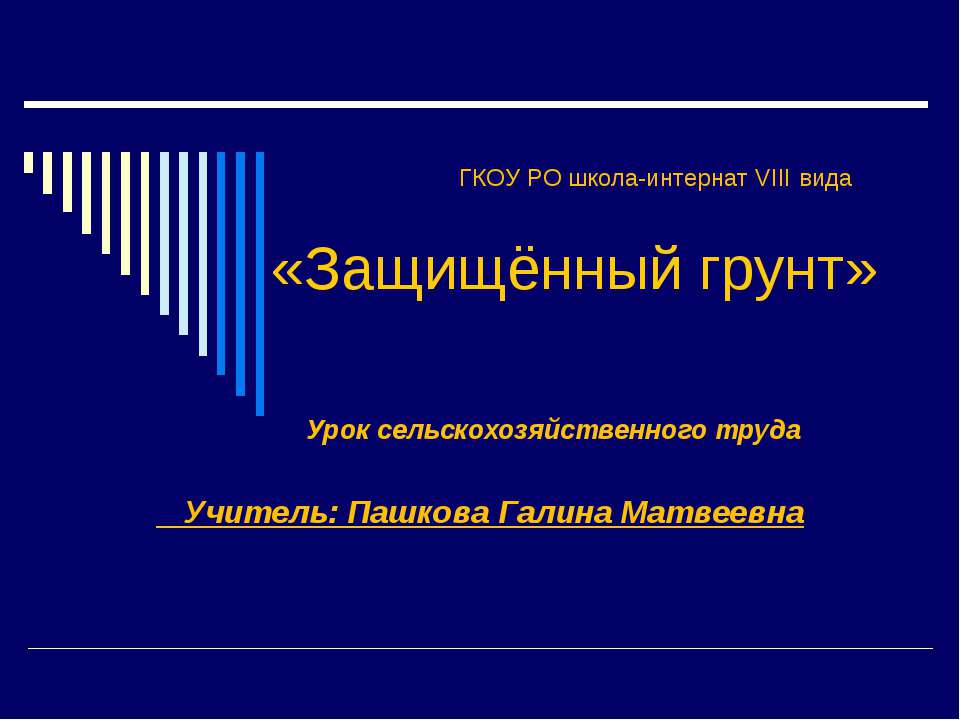 ГКОУ РО школа-интернат VIII вида

«Защищённый грунт»

Урок сельскохозяйственного труда

Учитель: Пашкова Галина Матвеевна